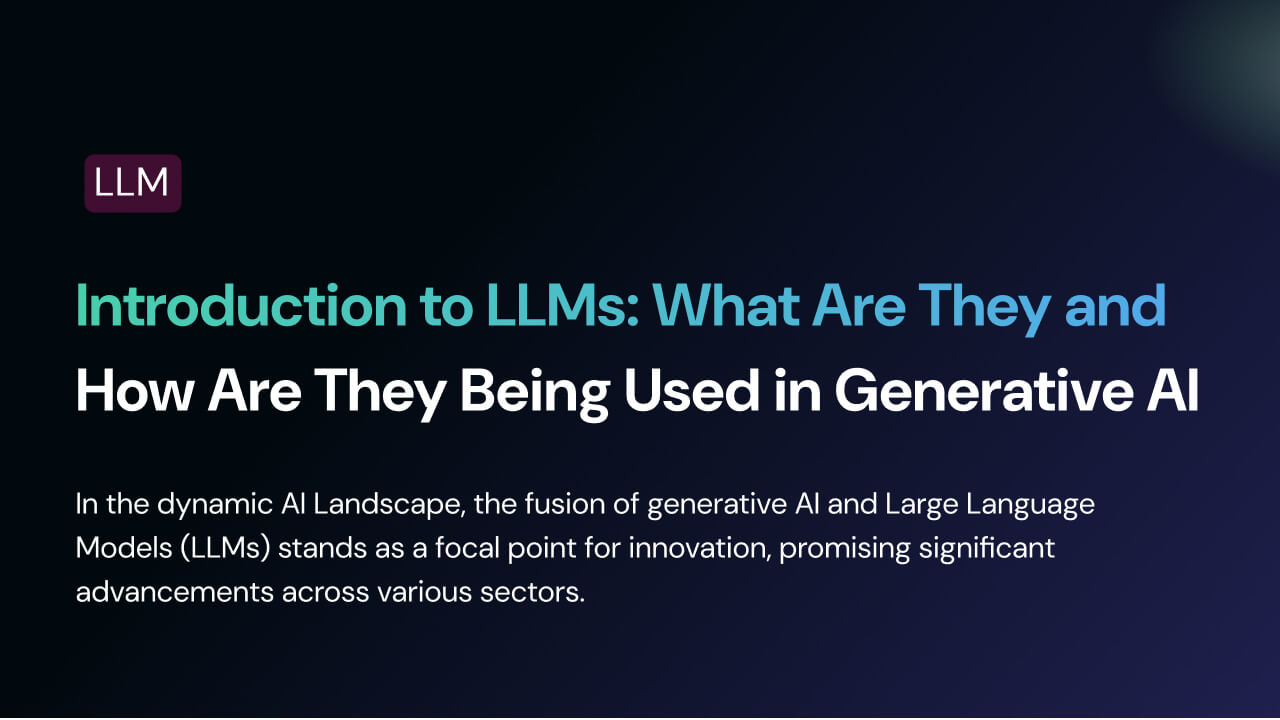 LLM

Introduction to LLMs: What Are They and How Are They Being Used in Generative AI

In the dynamic AI Landscape, the fusion of generative AI and Large Language Models (LLMs) stands as a focal point for innovation, promising significant advancements across various sectors.